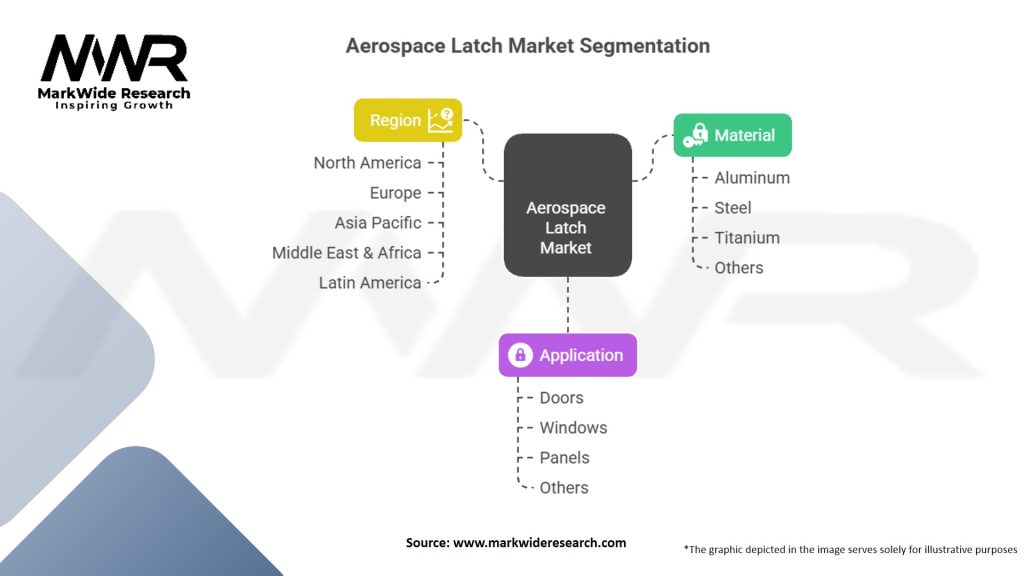 MWR
MarkWide Research
Inspiring Growth

Aerospace Latch Market Segmentation

Region
North America
Europe
Asia Pacific
Middle East & Africa
Latin America

Aerospace Latch Market

Material
Aluminum
Steel
Titanium
Others

Application
Doors
Windows
Panels
Others

Source: www.markwideresearch.com

*The graphic depicted in the image serves solely for illustrative purposes